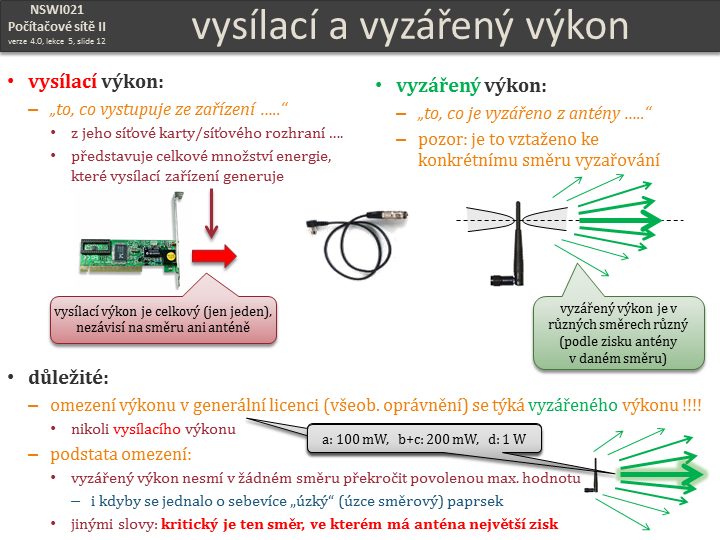 NSWI021
Počítačové sítě II
verze 4.0, lekce 5, slide 12

vysílací a vyzářený výkon

• vysílací výkon:
– „to, co vystupuje ze zařízení …..“
• z jeho síťové karty/síťového rozhraní ….
• představuje celkové množství energie, které vysílací zařízení generuje

vysílací výkon je celkový (jen jeden), nezávisí na směru ani anténě

• vyzářený výkon:
– „to, co je vyzářeno z antény …..“
– pozor: je to vztaženo ke konkrétnímu směru vyzařování

vyzářený výkon je v různých směrech různý (podle zisku antény v daném směru)

• důležité:
– omezení výkonu v generální licenci (všeob. oprávnění) se týká vyzářeného výkonu !!!!
• nikoli vysílacího výkonu

a: 100 mW, b+c: 200 mW, d: 1 W

– podstata omezení:
• vyzářený výkon nesmí v žádném směru překročit povolenou max. hodnotu
– i kdyby se jednalo o sebevíce „úzký“ (úzce směrový) paprsek
• jinými slovy: kritický je ten směr, ve kterém má anténa největší zisk